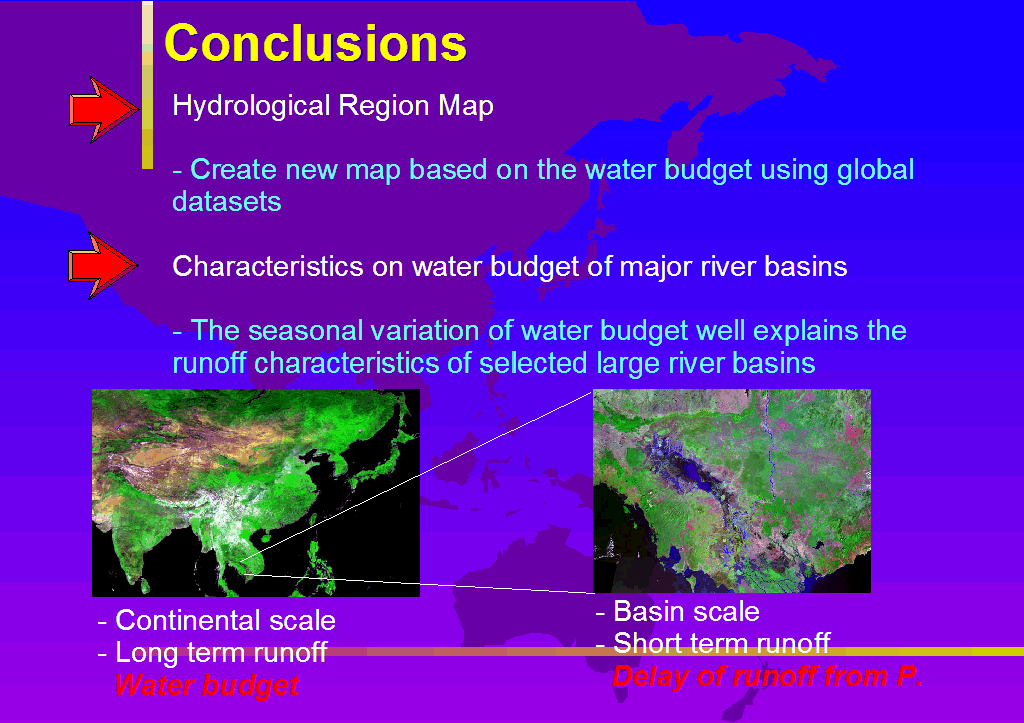 Conclusions

Hydrological Region Map

- Create new map based on the water budget using global datasets

Characteristics on water budget of major river basins

- The seasonal variation of water budget well explains the runoff characteristics of selected large river basins

- Continental scale
- Long term runoff
Water budget

- Basin scale
- Short term runoff
Delay of runoff from P.